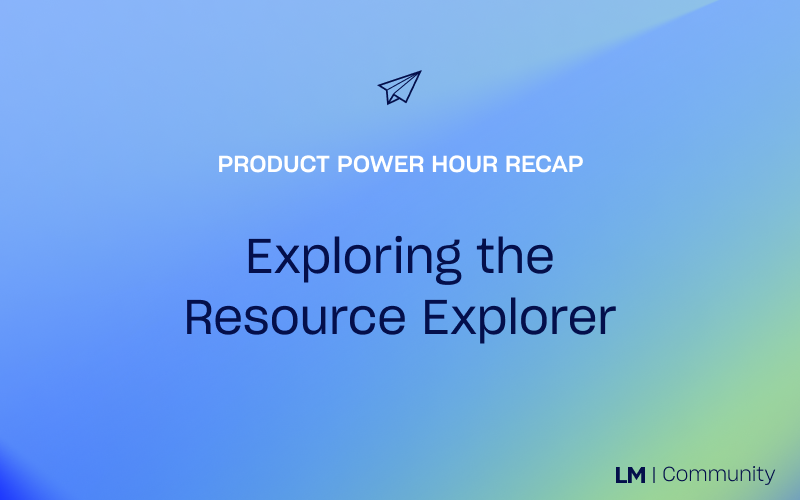 PRODUCT POWER HOUR RECAP

Exploring the Resource Explorer

LM | Community